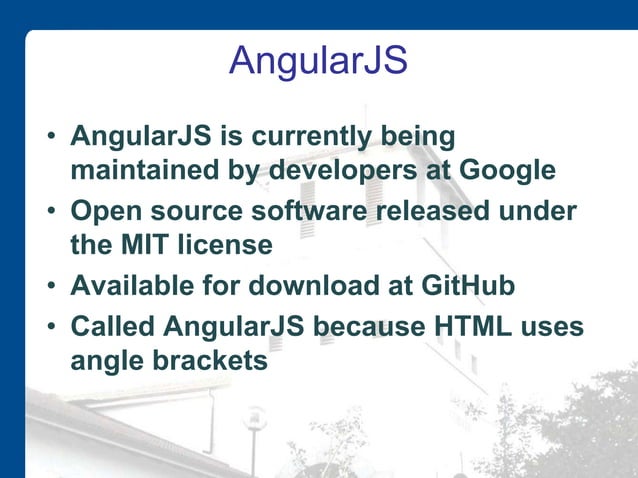 AngularJS

• AngularJS is currently being maintained by developers at Google
• Open source software released under the MIT license
• Available for download at GitHub
• Called AngularJS because HTML uses angle brackets